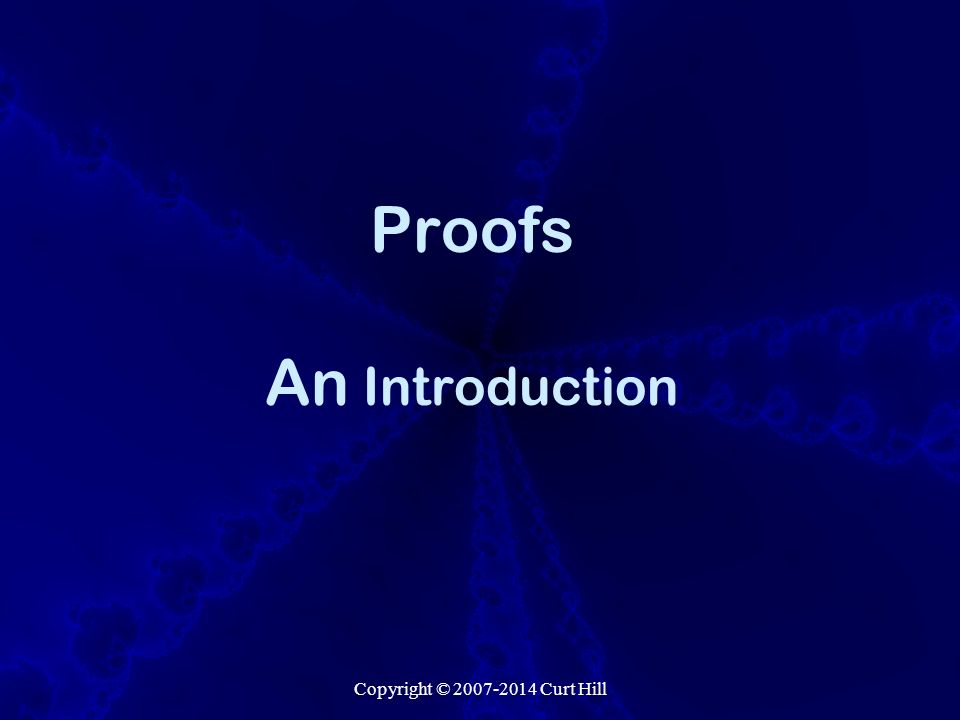 Proofs

An Introduction

Copyright © 2007-2014 Curt Hill